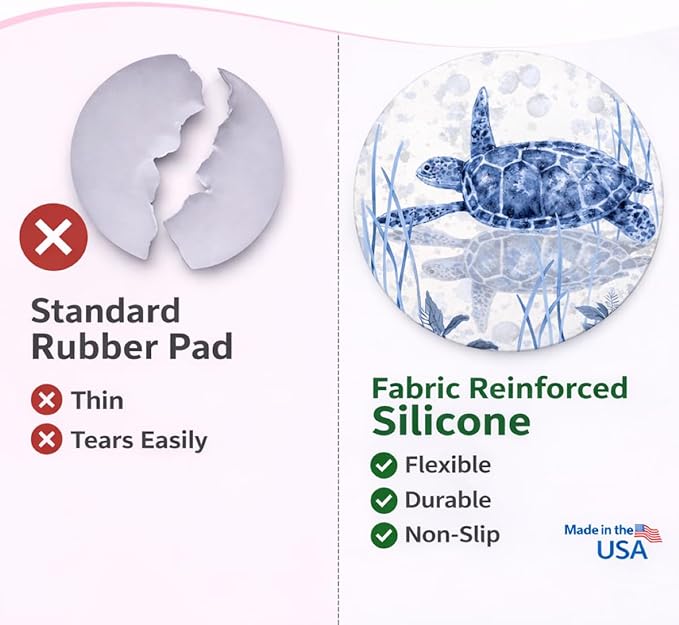 Standard Rubber Pad

Thin
Tears Easily

Fabric Reinforced Silicone

Flexible
Durable
Non-Slip

Made in the USA